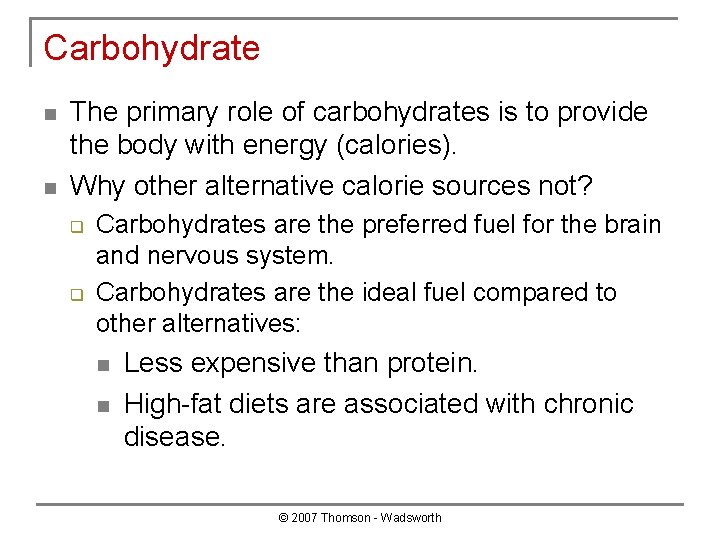 Carbohydrate

The primary role of carbohydrates is to provide the body with energy (calories).

Why other alternative calorie sources not?

Carbohydrates are the preferred fuel for the brain and nervous system.

Carbohydrates are the ideal fuel compared to other alternatives:

Less expensive than protein.

High-fat diets are associated with chronic disease.

© 2007 Thomson - Wadsworth